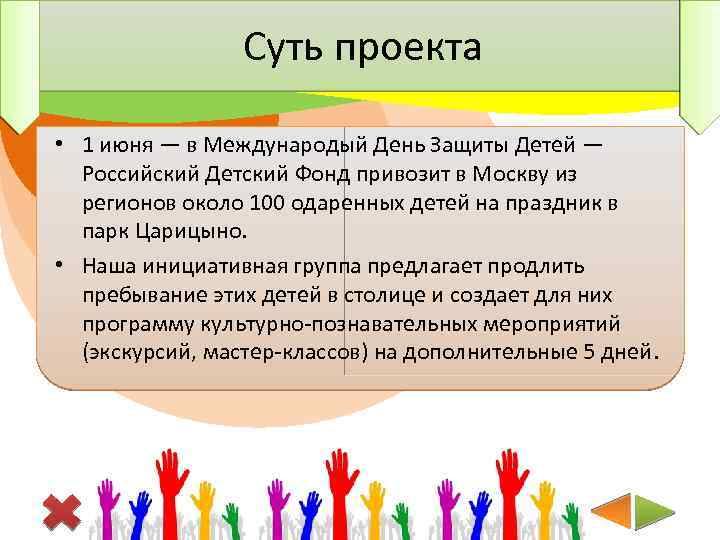 Суть проекта

• 1 июня — в Международый День Защиты Детей — Российский Детский Фонд привозит в Москву из регионов около 100 одаренных детей на праздник в парк Царицыно.

• Наша инициативная группа предлагает продлить пребывание этих детей в столице и создает для них программу культурно-познавательных мероприятий (экскурсий, мастер-классов) на дополнительные 5 дней.